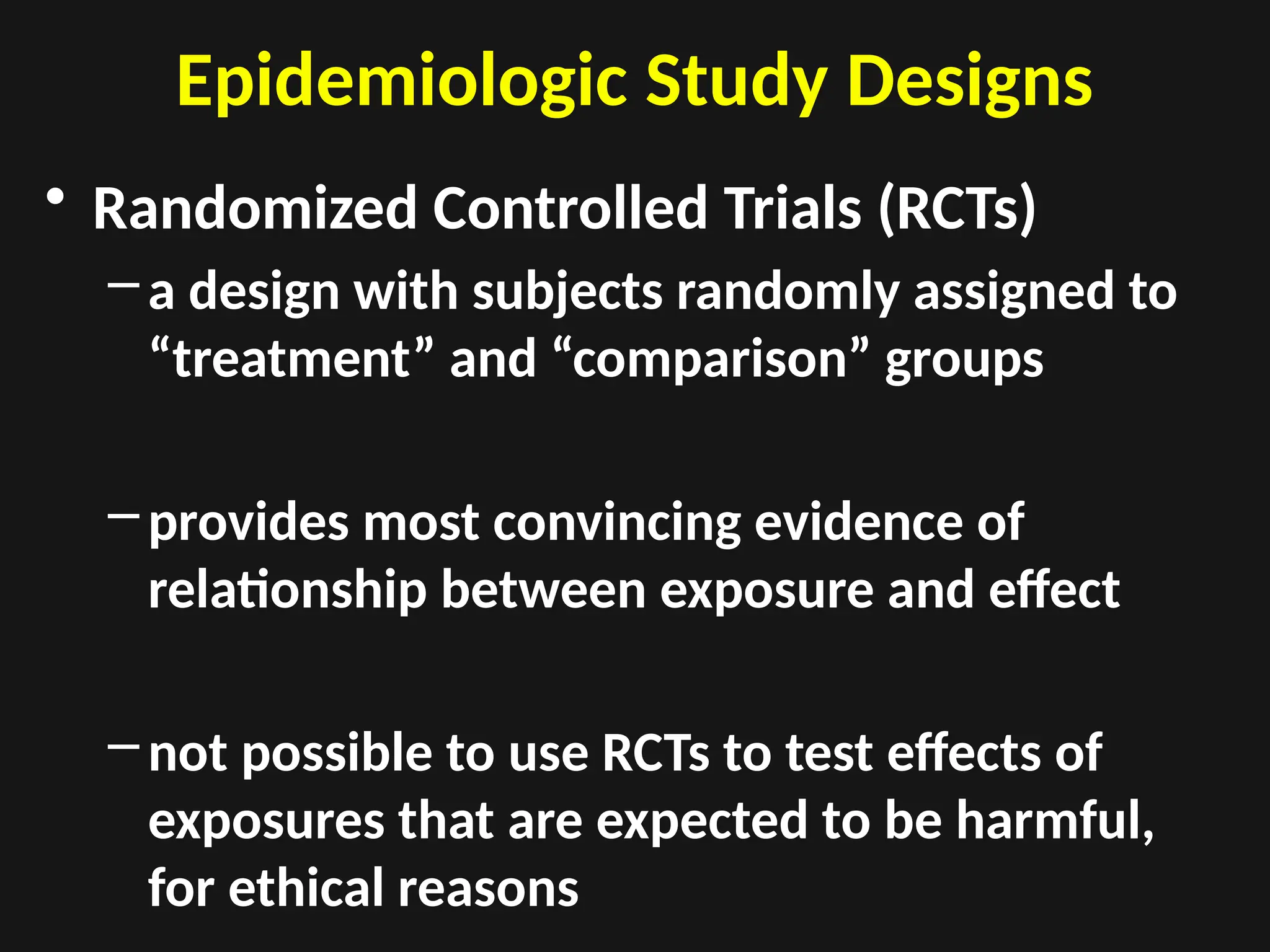 Epidemiologic Study Designs

• Randomized Controlled Trials (RCTs)

– a design with subjects randomly assigned to “treatment” and “comparison” groups

– provides most convincing evidence of relationship between exposure and effect

– not possible to use RCTs to test effects of exposures that are expected to be harmful, for ethical reasons